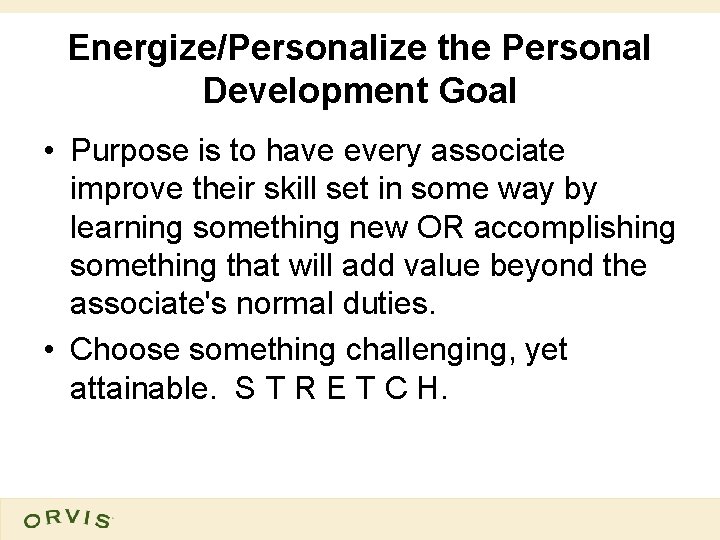 Energize/Personalize the Personal Development Goal

• Purpose is to have every associate improve their skill set in some way by learning something new OR accomplishing something that will add value beyond the associate's normal duties.

• Choose something challenging, yet attainable. S T R E T C H.

ORVIS